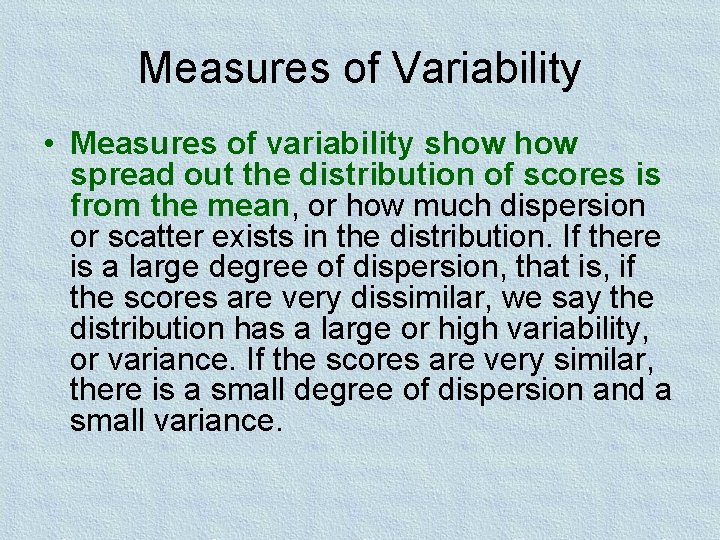 Measures of Variability

• Measures of variability show how spread out the distribution of scores is from the mean, or how much dispersion or scatter exists in the distribution. If there is a large degree of dispersion, that is, if the scores are very dissimilar, we say the distribution has a large or high variability, or variance. If the scores are very similar, there is a small degree of dispersion and a small variance.